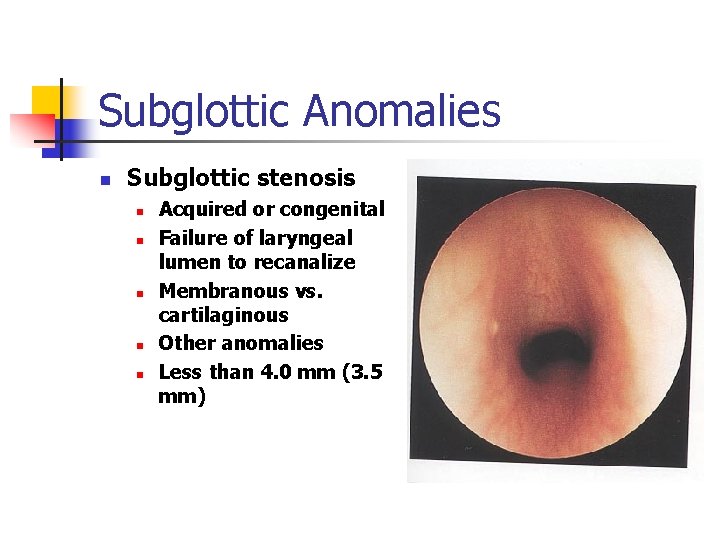 Subglottic Anomalies

- Subglottic stenosis
  - Acquired or congenital
  - Failure of laryngeal lumen to recanalize
  - Membranous vs. cartilaginous
  - Other anomalies
  - Less than 4.0 mm (3.5 mm)